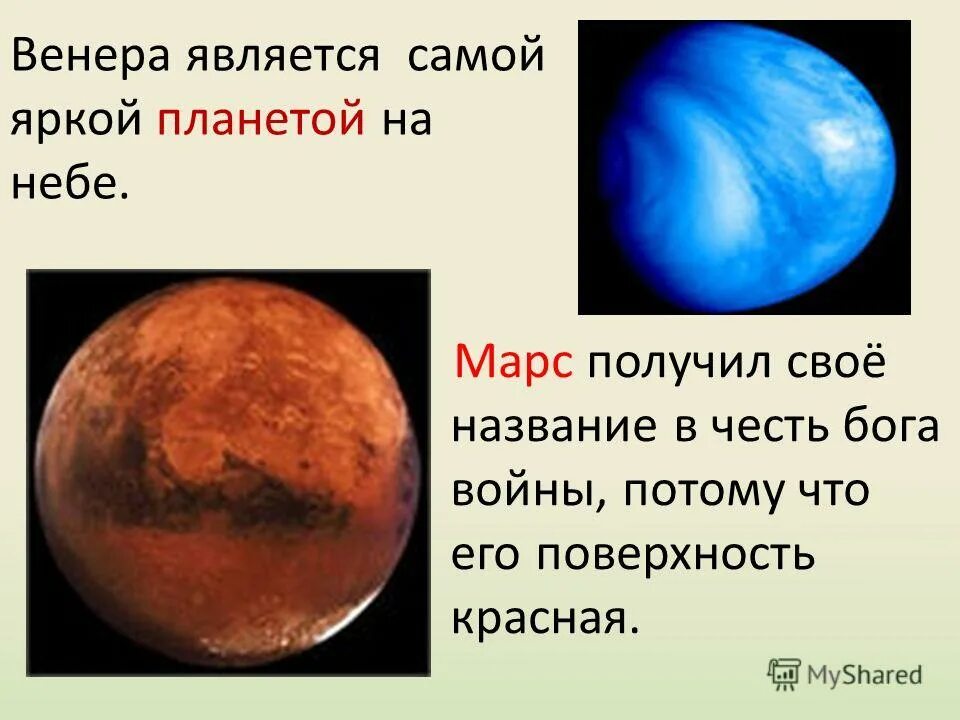 Венера является самой яркой планетой на небе.

Марс получил своё название в честь бога войны, потому что его поверхность красная.

MyShared